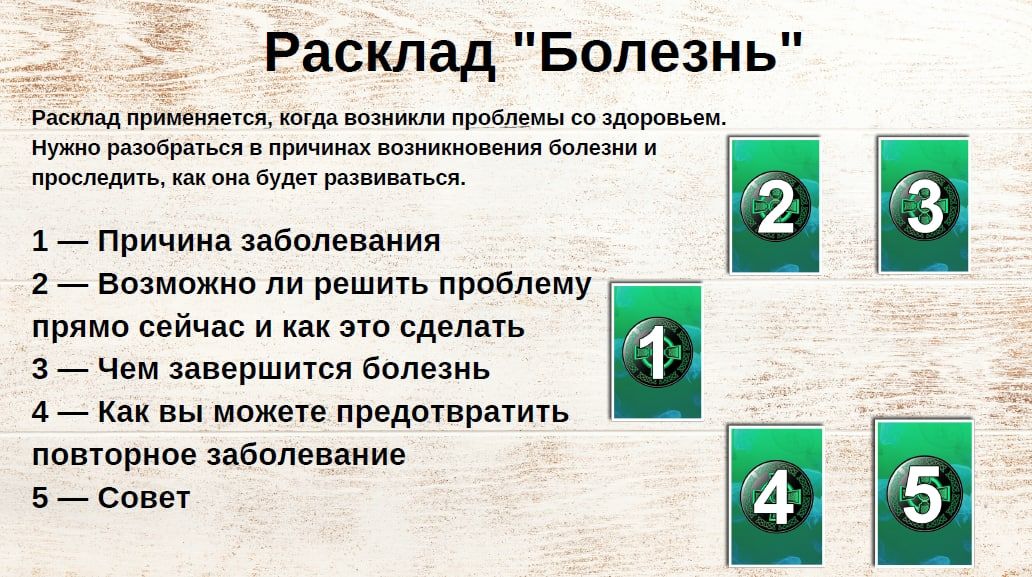 Расклад "Болезнь"

Расклад применяется, когда возникли проблемы со здоровьем. Нужно разобраться в причинах возникновения болезни и проследить, как она будет развиваться.

1 — Причина заболевания
2 — Возможно ли решить проблему прямо сейчас и как это сделать
3 — Чем завершится болезнь
4 — Как вы можете предотвратить повторное заболевание
5 — Совет

2
3
1
4
5